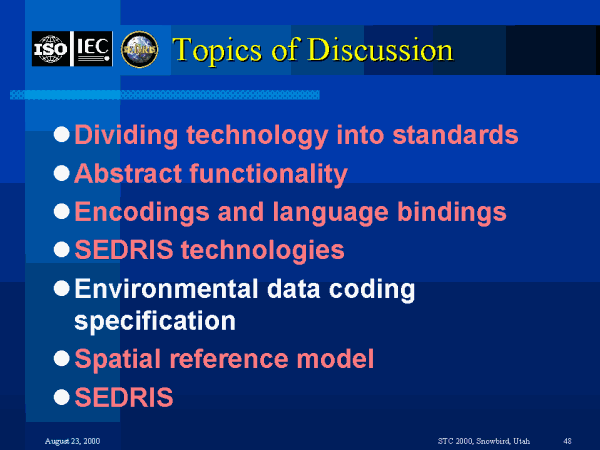 ISO IEC SEDRIS Topics of Discussion

- Dividing technology into standards
- Abstract functionality
- Encodings and language bindings
- SEDRIS technologies
- Environmental data coding specification
- Spatial reference model
- SEDRIS

August 23, 2000

STC 2000, Snowbird, Utah

48